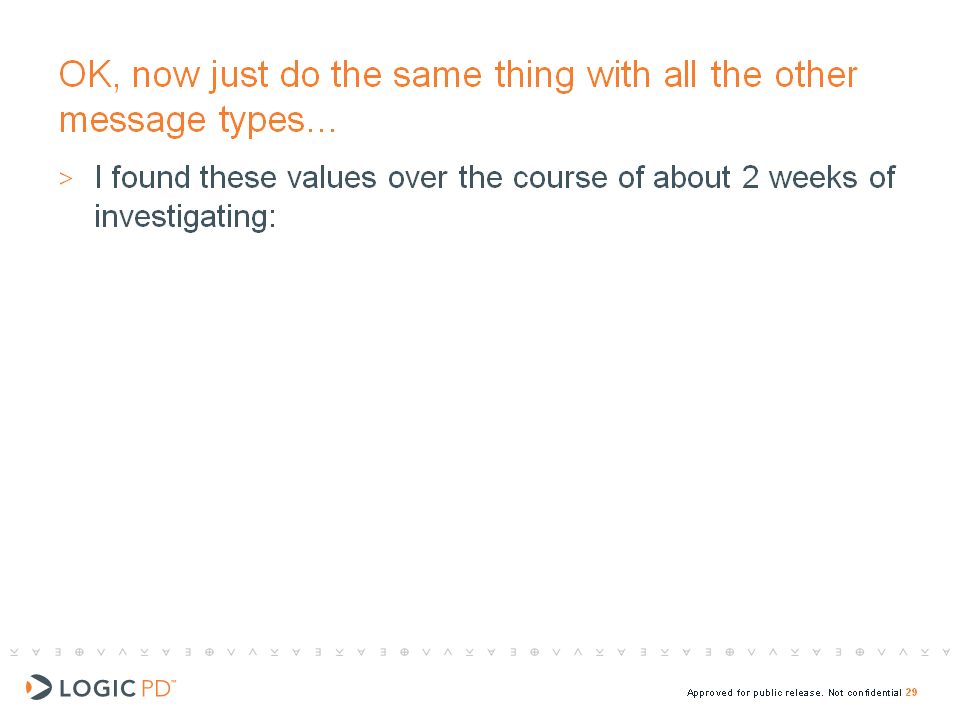 OK, now just do the same thing with all the other message types…

> I found these values over the course of about 2 weeks of investigating:

LOGIC PD™

Approved for public release. Not confidential 29